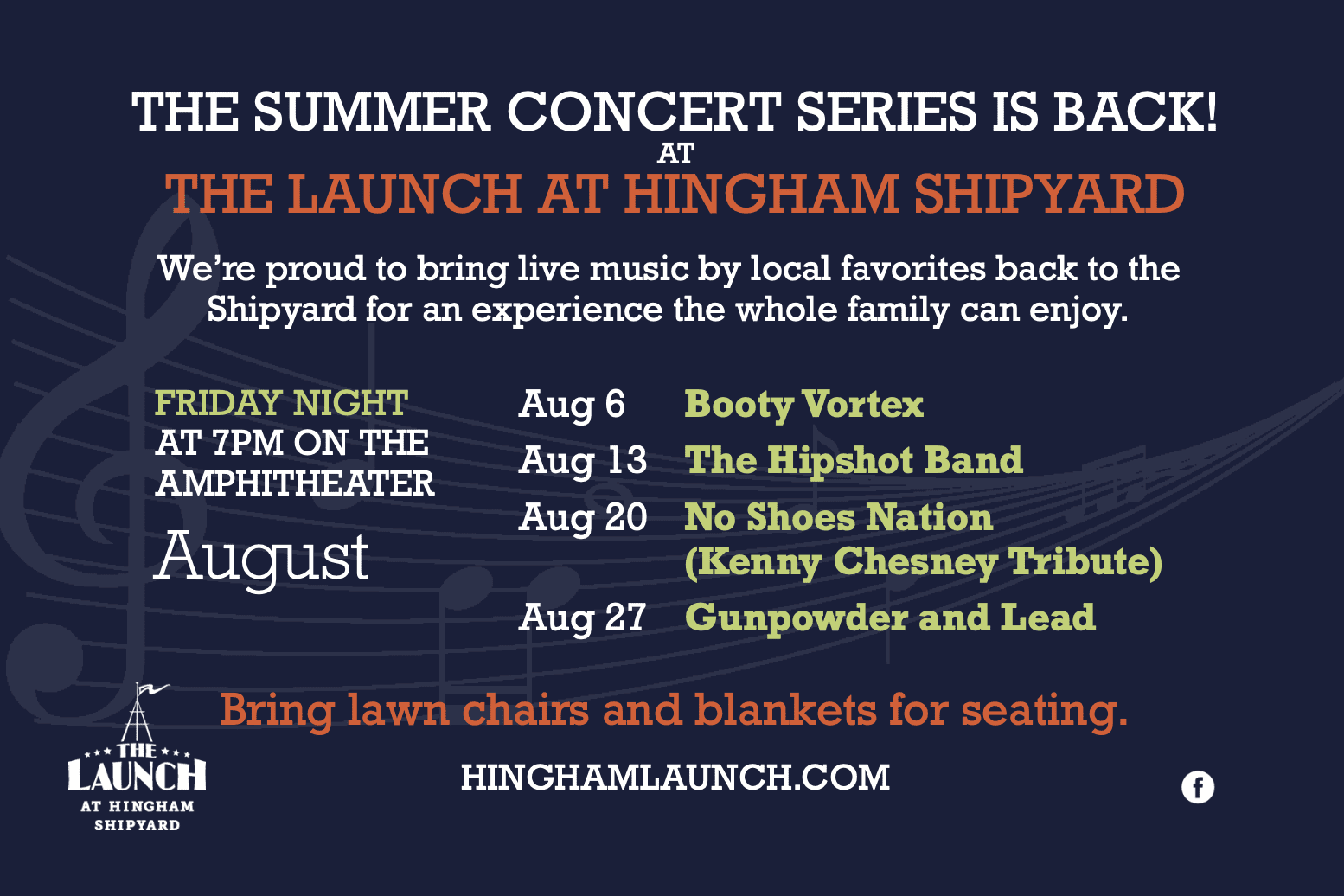 THE SUMMER CONCERT SERIES IS BACK!
AT
THE LAUNCH AT HINGHAM SHIPYARD

We're proud to bring live music by local favorites back to the Shipyard for an experience the whole family can enjoy.

FRIDAY NIGHT
AT 7PM ON THE AMPHITHEATER
August

Aug 6 Booty Vortex
Aug 13 The Hipshot Band
Aug 20 No Shoes Nation (Kenny Chesney Tribute)
Aug 27 Gunpowder and Lead

Bring lawn chairs and blankets for seating.

THE LAUNCH AT HINGHAM SHIPYARD

HINGHAMLAUNCH.COM

f